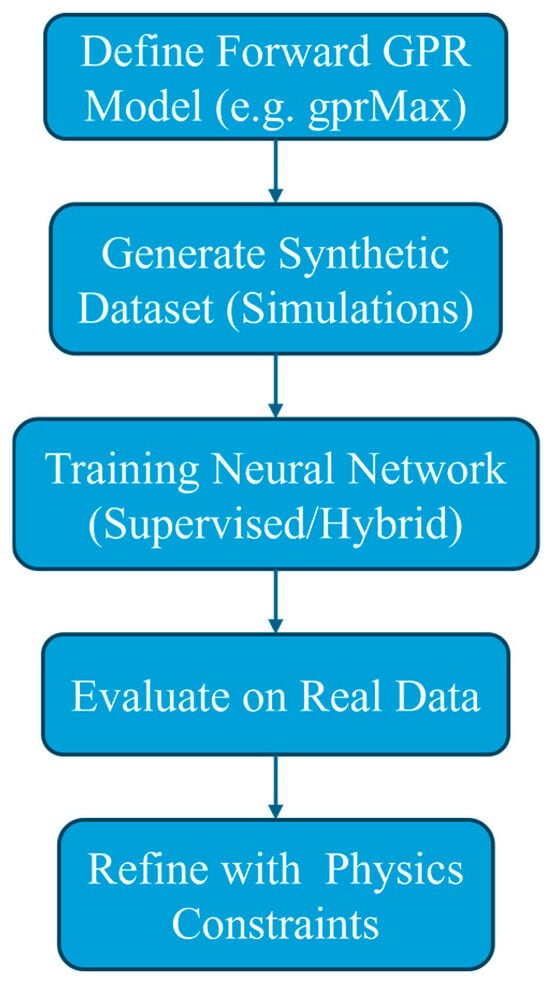 Define Forward GPR Model (e.g. gprMax)

Generate Synthetic Dataset (Simulations)

Training Neural Network (Supervised/Hybrid)

Evaluate on Real Data

Refine with  Physics Constraints